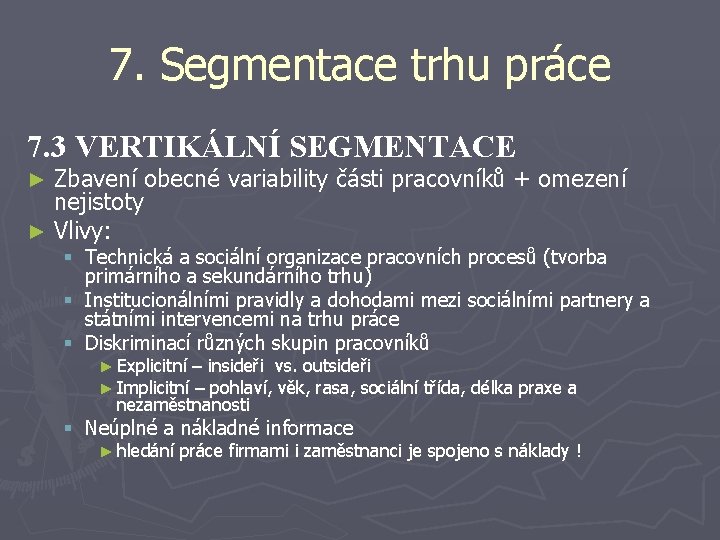 7. Segmentace trhu práce

7.3 VERTIKÁLNÍ SEGMENTACE

► Zbavení obecné variability části pracovníků + omezení nejistoty
► Vlivy:
▪ Technická a sociální organizace pracovních procesů (tvorba primárního a sekundárního trhu)
▪ Institucionálními pravidly a dohodami mezi sociálními partnery a státními intervencemi na trhu práce
▪ Diskriminací různých skupin pracovníků
► Explicitní – insideři vs. outsideři
► Implicitní – pohlaví, věk, rasa, sociální třída, délka praxe a nezaměstnanosti
▪ Neúplné a nákladné informace
► hledání práce firmami i zaměstnanci je spojeno s náklady !